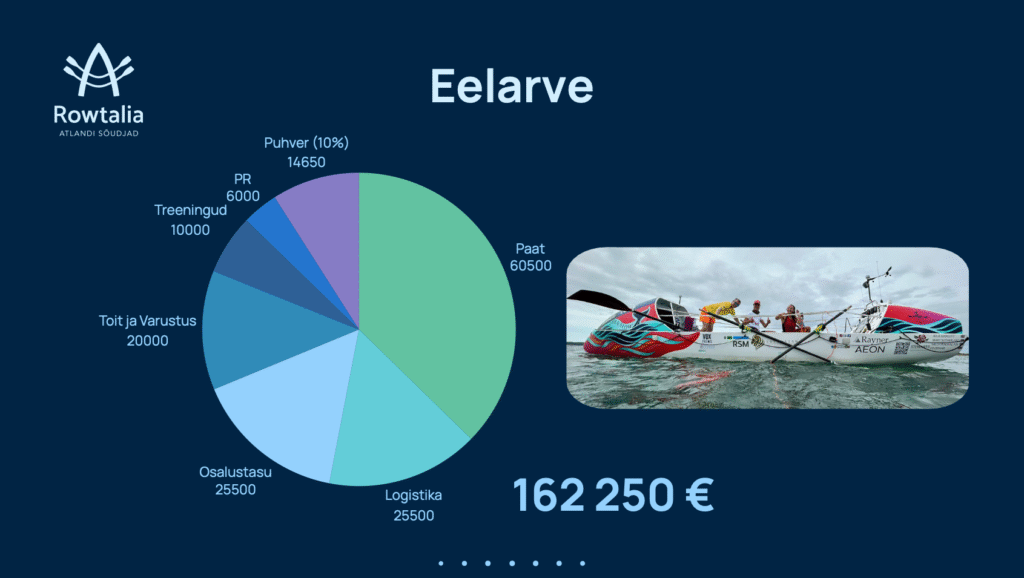 Rowtalia
ATLANDI SÕUDJAD

Eelarve

Puhver (10%)
14650

PR
6000

Treeningud
10000

Toit ja Varustus
20000

Osalustasu
25500

Logistika
25500

Paat
60500

RSM
Rayner
AEON

162 250 €